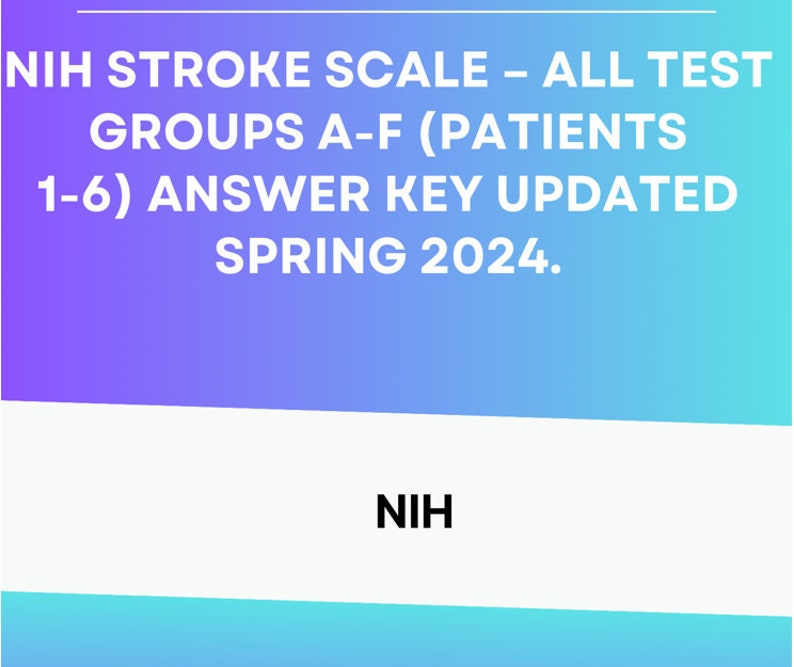 NIH STROKE SCALE – ALL TEST GROUPS A-F (PATIENTS 1-6) ANSWER KEY UPDATED SPRING 2024.

NIH